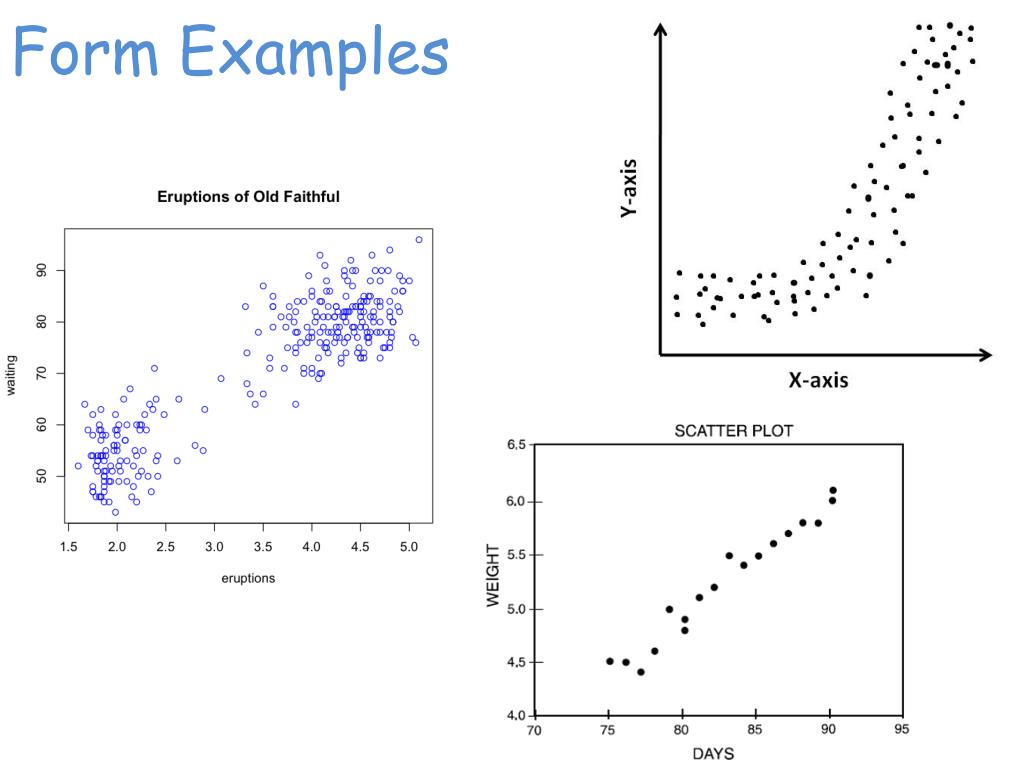 Form Examples

Eruptions of Old Faithful

waiting

90
80
70
60
50

1.5 2.0 2.5 3.0 3.5 4.0 4.5 5.0

eruptions

Y-axis

X-axis

SCATTER PLOT

WEIGHT

6.5
6.0
5.5
5.0
4.5
4.0

70 75 80 85 90 95

DAYS